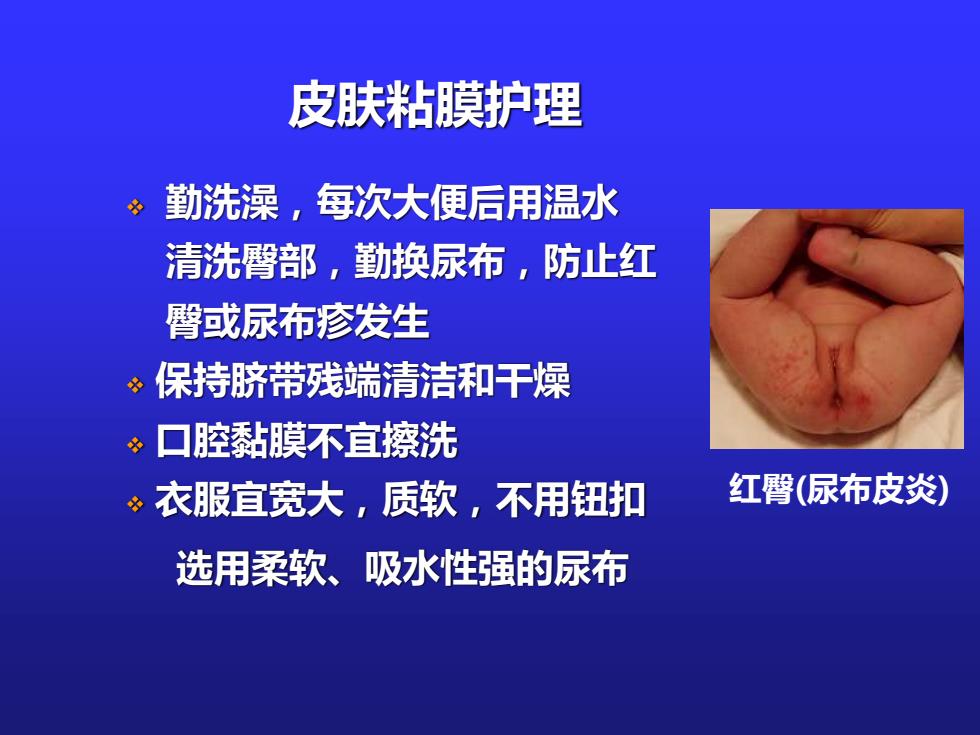 皮肤粘膜护理

❖ 勤洗澡，每次大便后用温水清洗臀部，勤换尿布，防止红臀或尿布疹发生
❖ 保持脐带残端清洁和干燥
❖ 口腔黏膜不宜擦洗
❖ 衣服宜宽大，质软，不用钮扣
选用柔软、吸水性强的尿布

红臀(尿布皮炎)